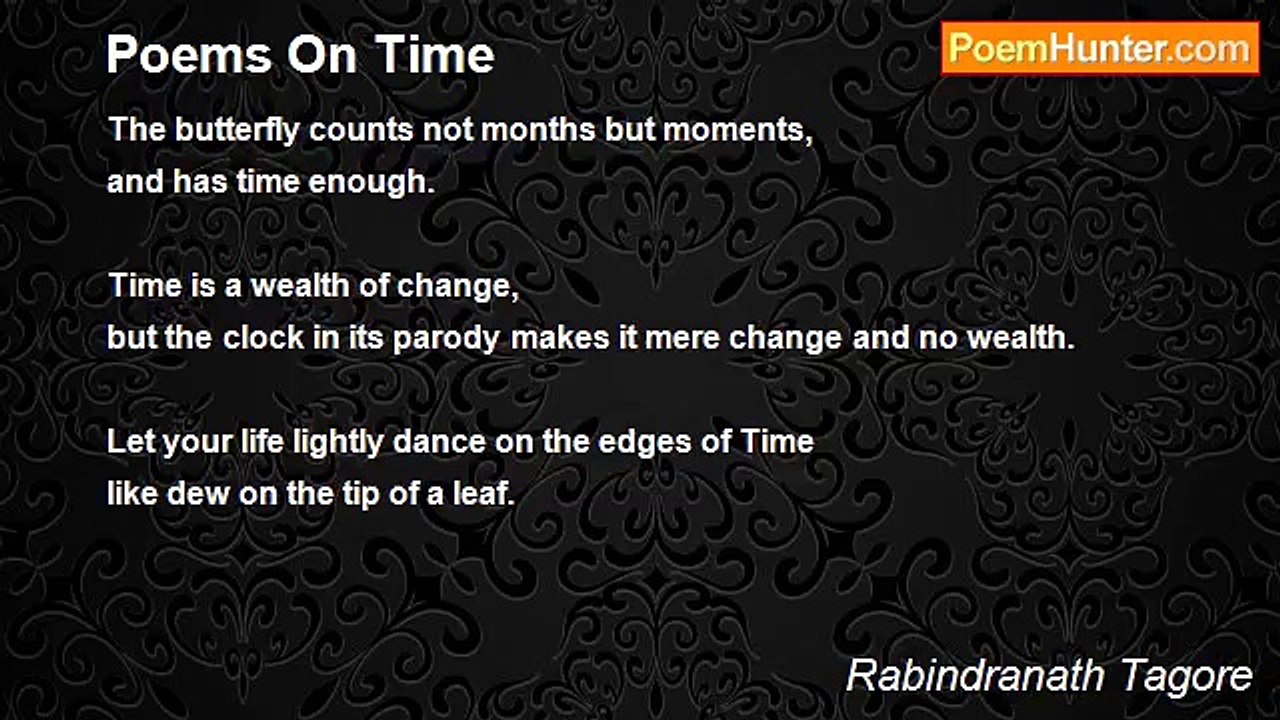 Poems On Time

PoemHunter.com

The butterfly counts not months but moments,
and has time enough.

Time is a wealth of change,
but the clock in its parody makes it mere change and no wealth.

Let your life lightly dance on the edges of Time
like dew on the tip of a leaf.

Rabindranath Tagore